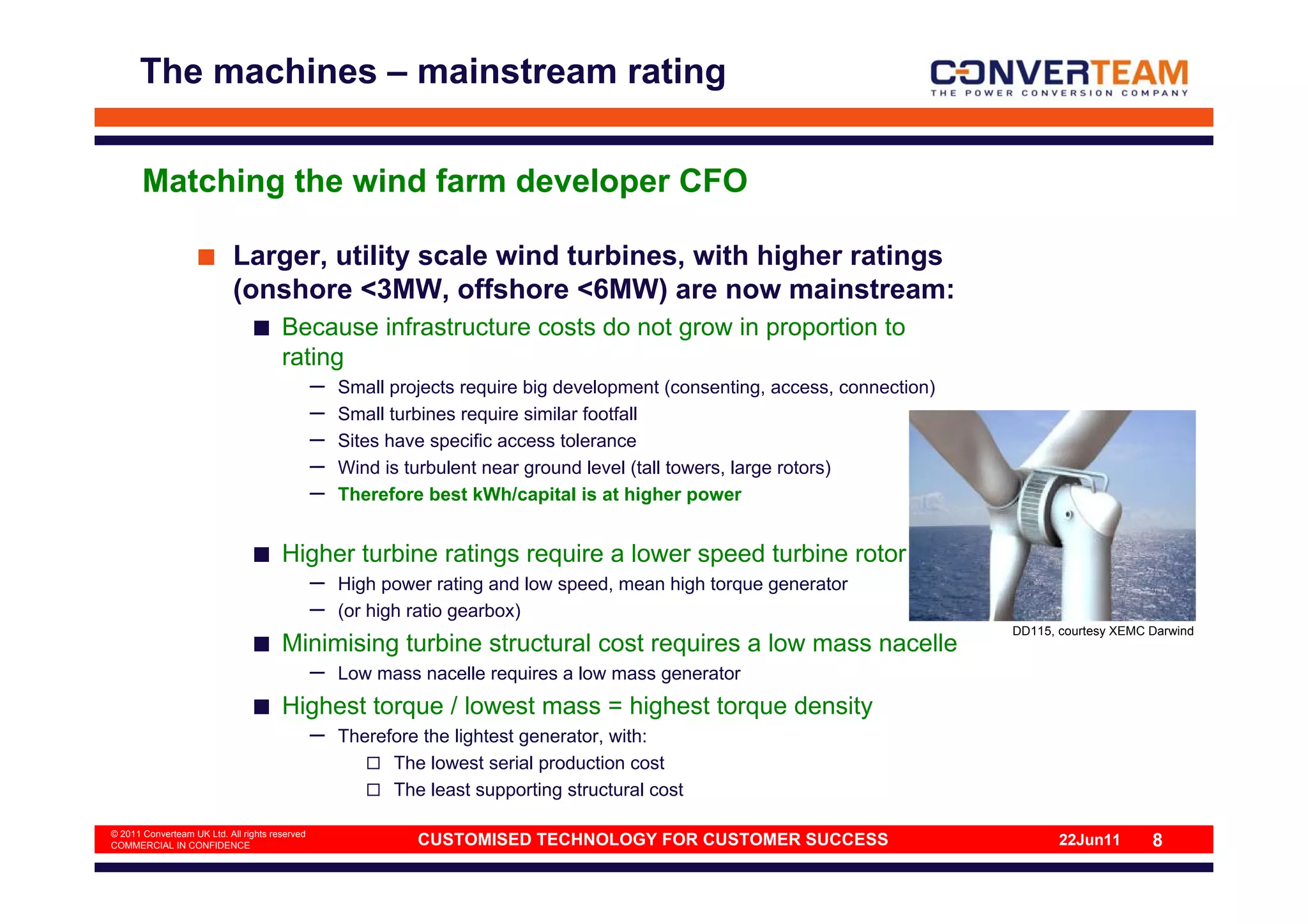 The machines – mainstream rating

CONVERTEAM
THE POWER CONVERSION COMPANY

Matching the wind farm developer CFO

■ Larger, utility scale wind turbines, with higher ratings (onshore <3MW, offshore <6MW) are now mainstream:

■ Because infrastructure costs do not grow in proportion to rating

– Small projects require big development (consenting, access, connection)
– Small turbines require similar footfall
– Sites have specific access tolerance
– Wind is turbulent near ground level (tall towers, large rotors)
– Therefore best kWh/capital is at higher power

■ Higher turbine ratings require a lower speed turbine rotor

– High power rating and low speed, mean high torque generator
– (or high ratio gearbox)

■ Minimising turbine structural cost requires a low mass nacelle

– Low mass nacelle requires a low mass generator

■ Highest torque / lowest mass = highest torque density

– Therefore the lightest generator, with:
☐ The lowest serial production cost
☐ The least supporting structural cost

DD115, courtesy XEMC Darwind

© 2011 Converteam UK Ltd. All rights reserved
COMMERCIAL IN CONFIDENCE

CUSTOMISED TECHNOLOGY FOR CUSTOMER SUCCESS

22Jun11 8